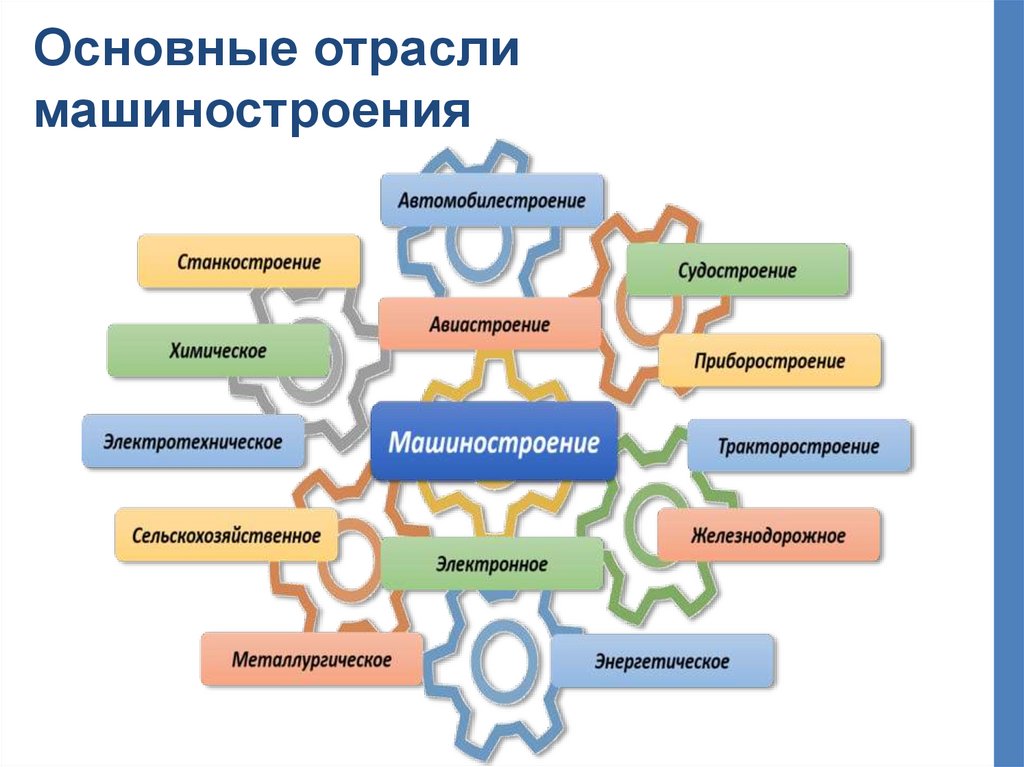 Основные отрасли машиностроения

Автомобилестроение

Станкостроение

Судостроение

Авиастроение

Химическое

Приборостроение

Электротехническое

Машиностроение

Тракторостроение

Сельскохозяйственное

Железнодорожное

Электронное

Металлургическое

Энергетическое